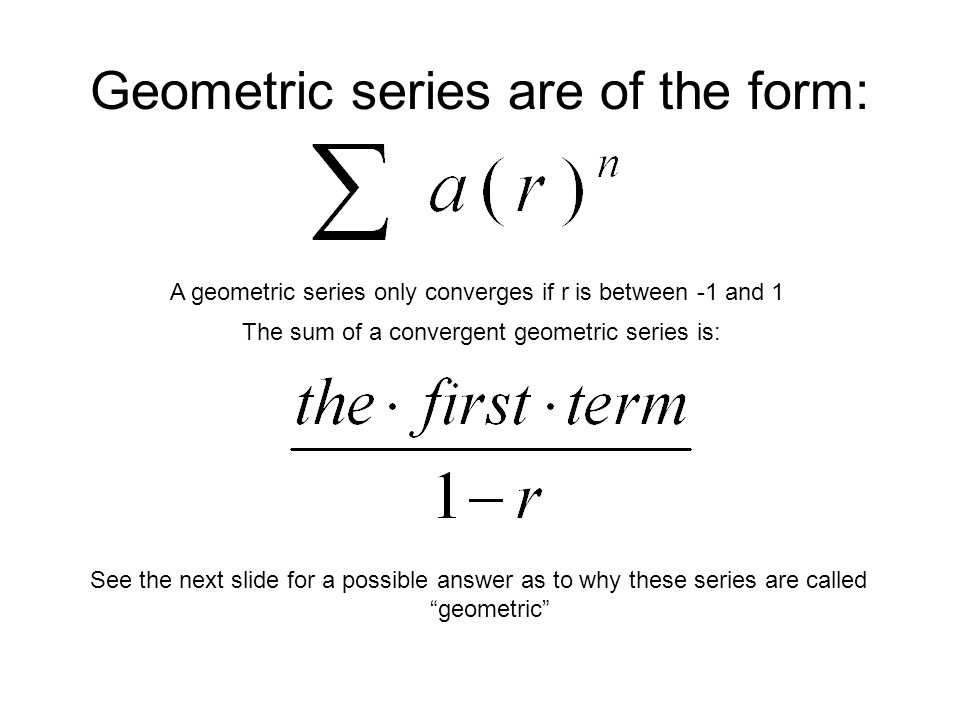 Geometric series are of the form:

$\sum a(r)^n$

A geometric series only converges if r is between -1 and 1

The sum of a convergent geometric series is:

$\frac{the \cdot first \cdot term}{1-r}$

See the next slide for a possible answer as to why these series are called “geometric”